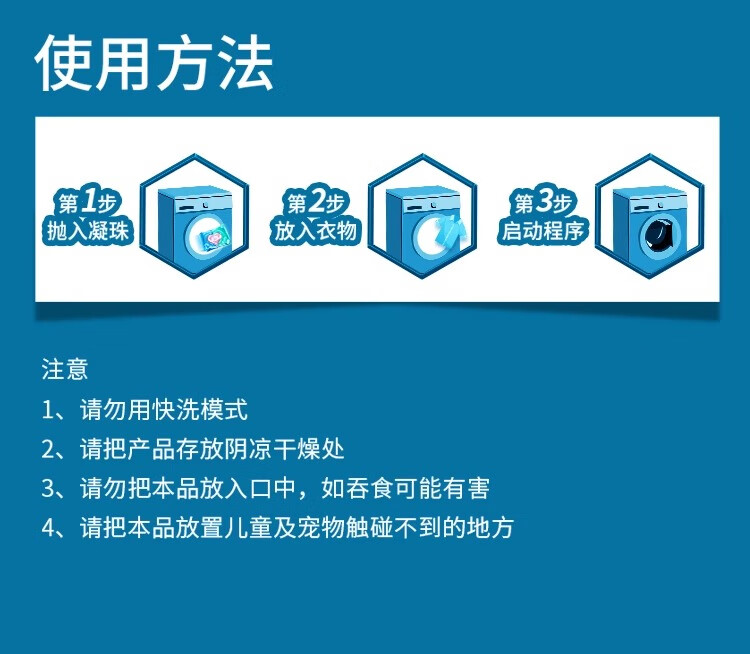 使用方法

第1步
抛入凝珠

第2步
放入衣物

第3步
启动程序

注意
1、请勿用快洗模式
2、请把产品存放阴凉干燥处
3、请勿把本品放入口中，如吞食可能有害
4、请把本品放置儿童及宠物触碰不到的地方